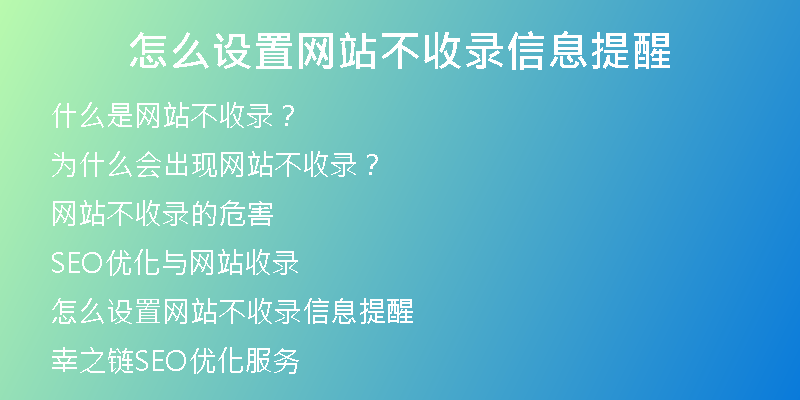 怎么设置网站不收录信息提醒

什么是网站不收录？

为什么会出现网站不收录？

网站不收录的危害

SEO优化与网站收录

怎么设置网站不收录信息提醒

幸之链SEO优化服务